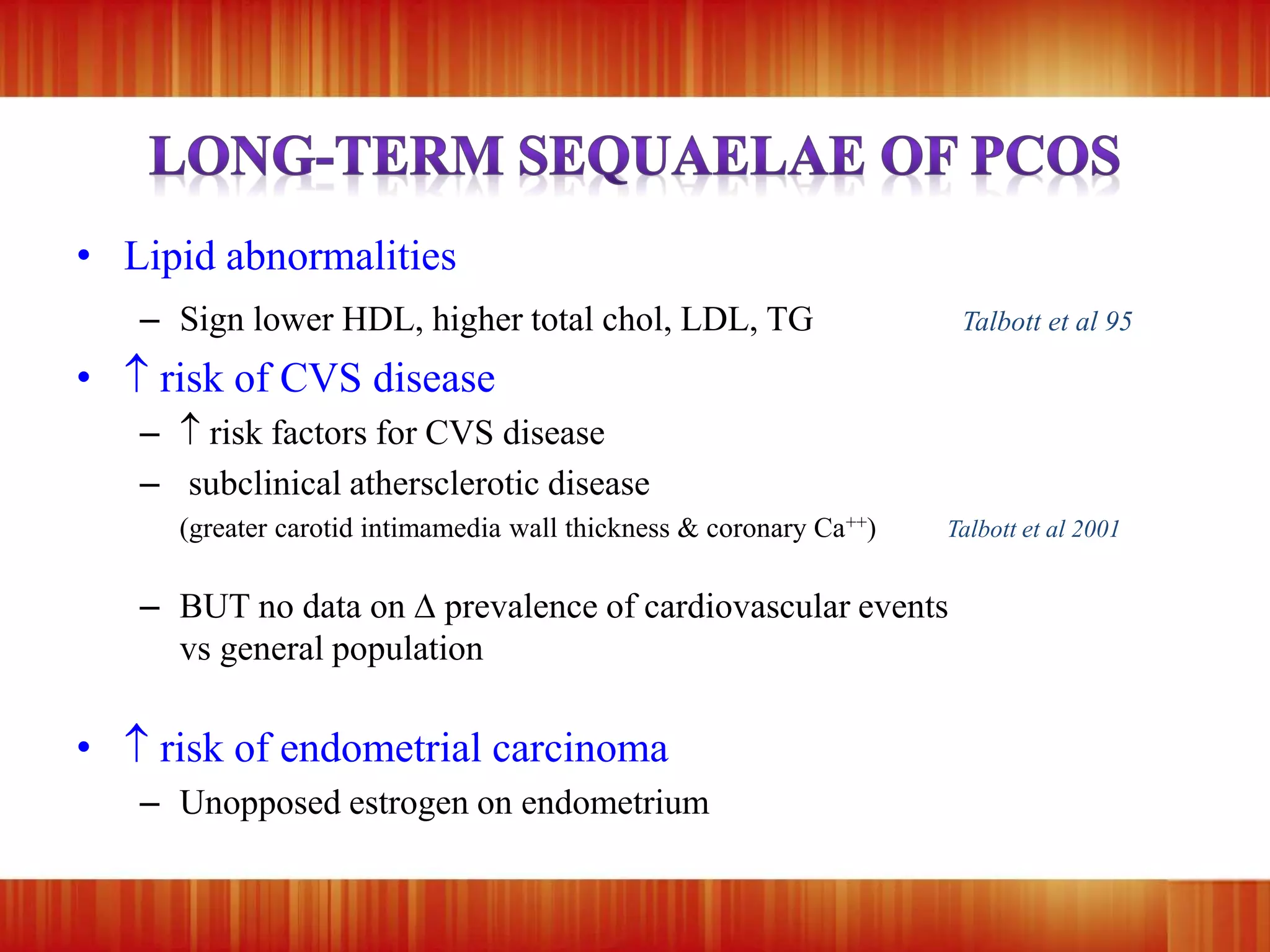 LONG-TERM SEQUAELAE OF PCOS

• Lipid abnormalities

– Sign lower HDL, higher total chol, LDL, TG

Talbott et al 95

• ↑ risk of CVS disease

– ↑ risk factors for CVS disease

– subclinical athersclerotic disease

(greater carotid intimamedia wall thickness & coronary $Ca^{++}$)

Talbott et al 2001

– BUT no data on Δ prevalence of cardiovascular events vs general population

• ↑ risk of endometrial carcinoma

– Unopposed estrogen on endometrium